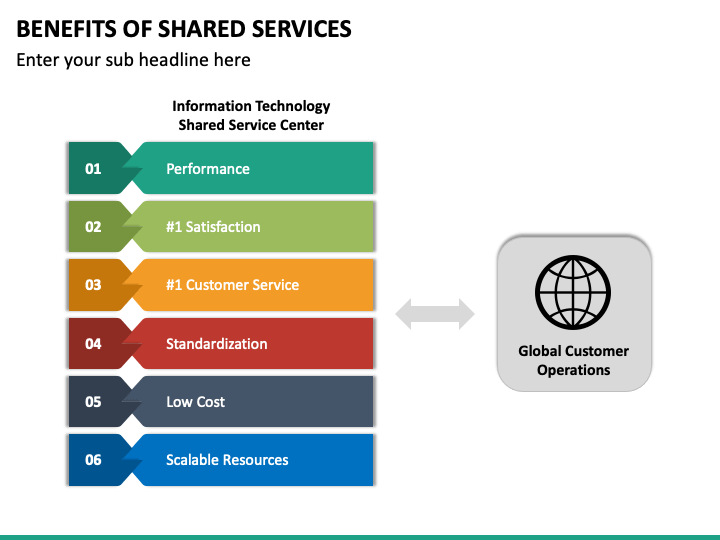 BENEFITS OF SHARED SERVICES
Enter your sub headline here

Information Technology
Shared Service Center

01 Performance

02 #1 Satisfaction

03 #1 Customer Service

04 Standardization

05 Low Cost

06 Scalable Resources

Global Customer Operations